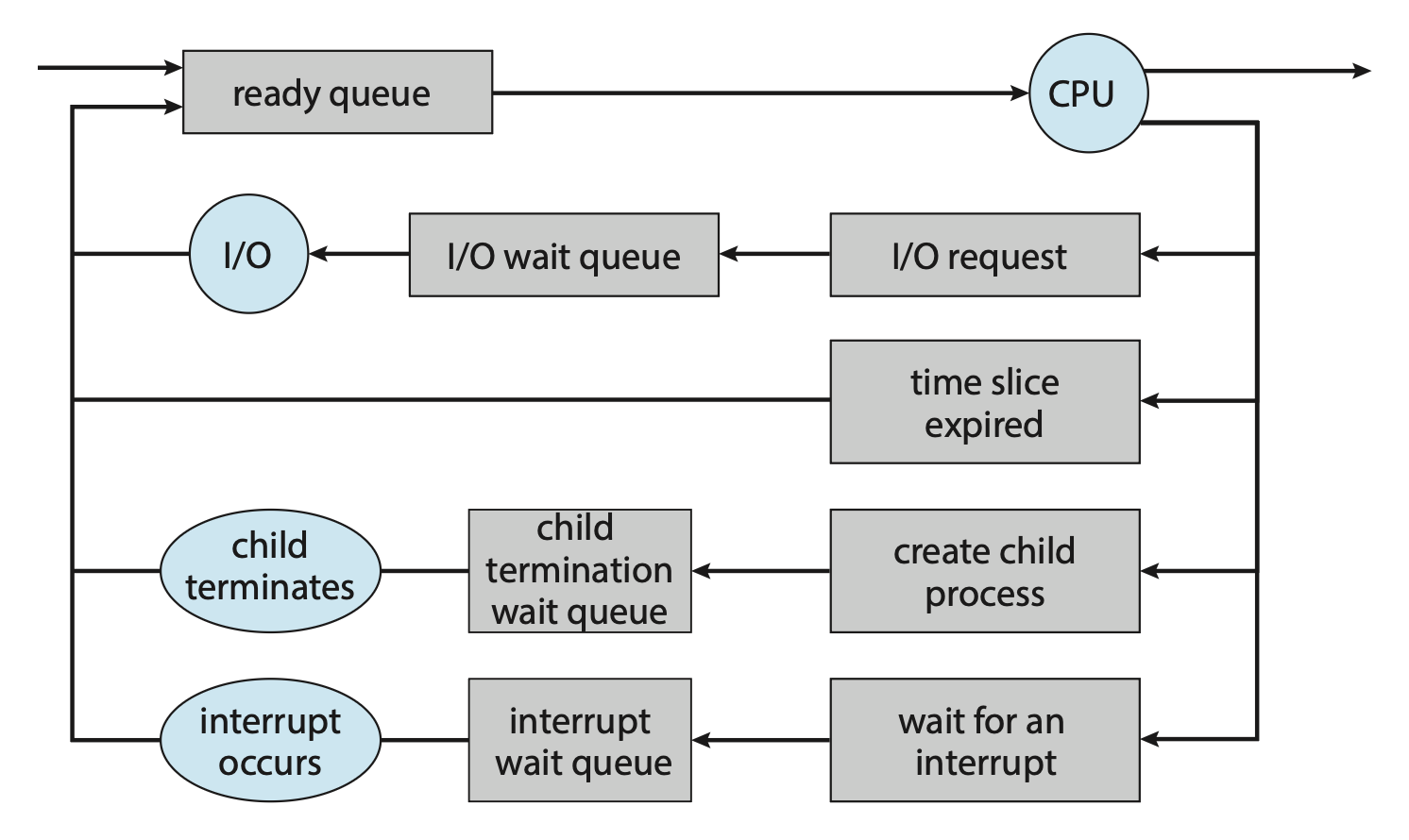 ready queue

CPU

I/O

I/O wait queue

I/O request

time slice expired

child terminates

child termination wait queue

create child process

interrupt occurs

interrupt wait queue

wait for an interrupt